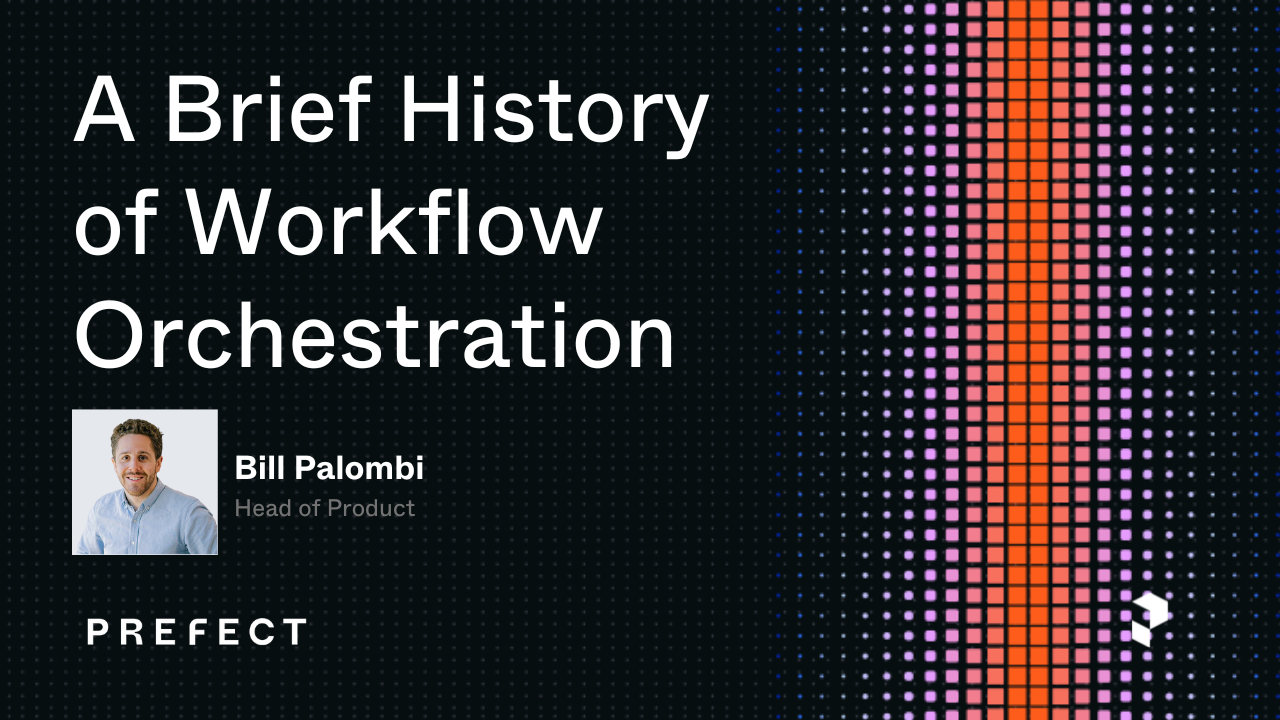 A Brief History of Workflow Orchestration

Bill Palombi
Head of Product

PREFECT